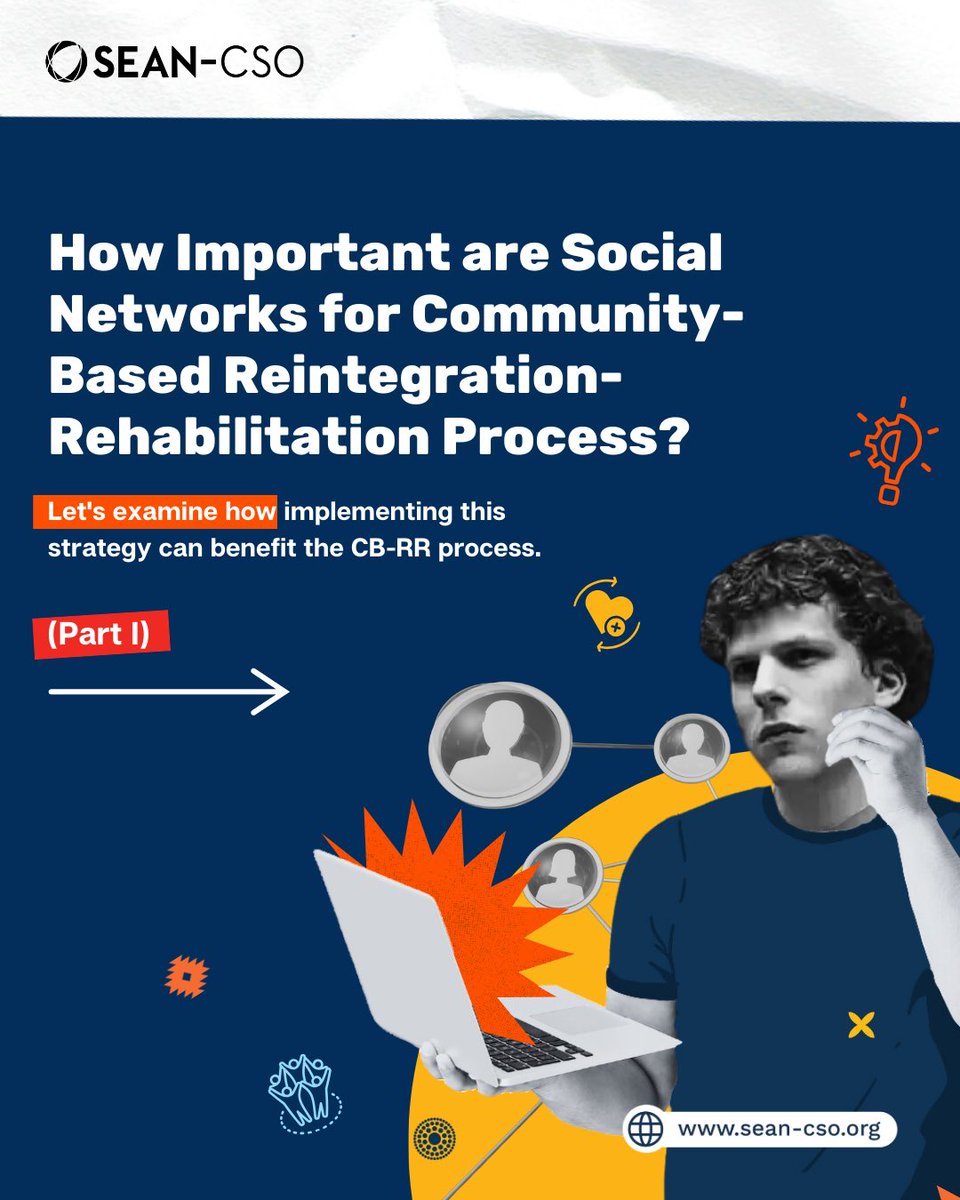 SEAN-CSO

How Important are Social Networks for Community-Based Reintegration-Rehabilitation Process?

Let's examine how implementing this strategy can benefit the CB-RR process.

(Part I)

www.sean-cso.org